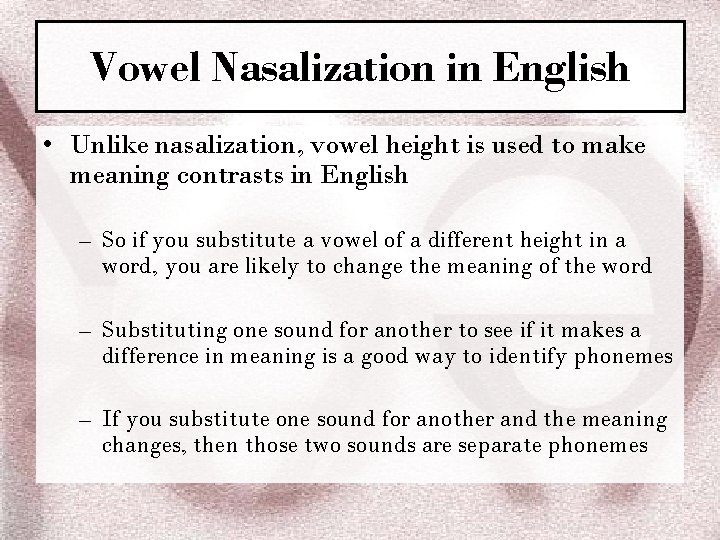 Vowel Nasalization in English

• Unlike nasalization, vowel height is used to make meaning contrasts in English

– So if you substitute a vowel of a different height in a word, you are likely to change the meaning of the word

– Substituting one sound for another to see if it makes a difference in meaning is a good way to identify phonemes

– If you substitute one sound for another and the meaning changes, then those two sounds are separate phonemes